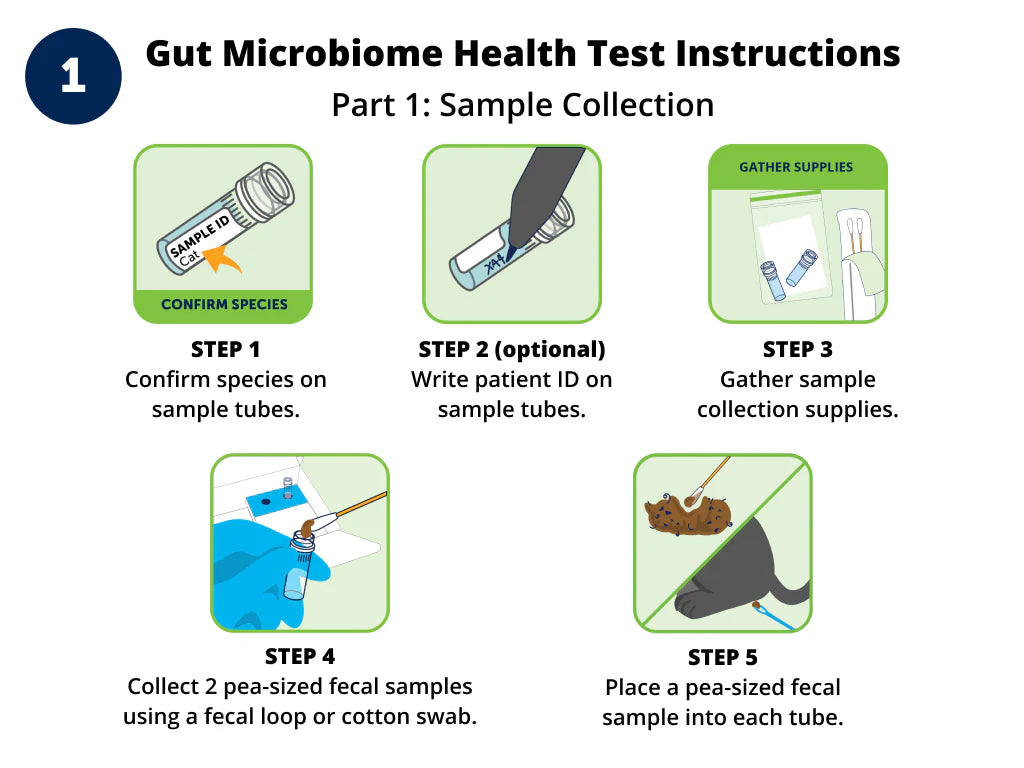 1

Gut Microbiome Health Test Instructions

Part 1: Sample Collection

SAMPLE ID
Cat

CONFIRM SPECIES

STEP 1
Confirm species on sample tubes.

XA4

STEP 2 (optional)
Write patient ID on sample tubes.

GATHER SUPPLIES

STEP 3
Gather sample collection supplies.

STEP 4
Collect 2 pea-sized fecal samples using a fecal loop or cotton swab.

STEP 5
Place a pea-sized fecal sample into each tube.